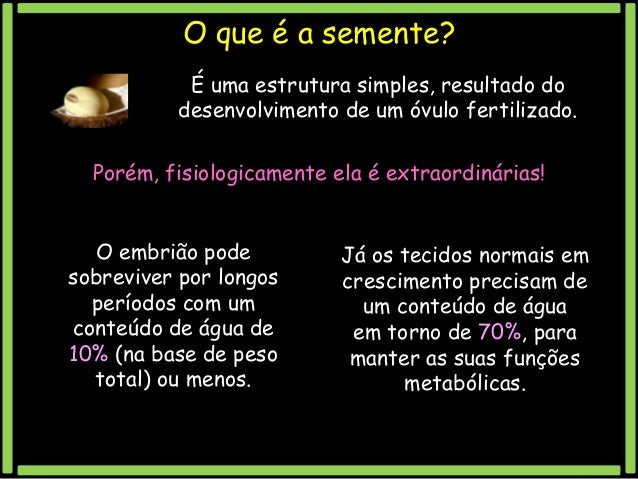 O que é a semente?

É uma estrutura simples, resultado do desenvolvimento de um óvulo fertilizado.

Porém, fisiologicamente ela é extraordinárias!

O embrião pode sobreviver por longos períodos com um conteúdo de água de 10% (na base de peso total) ou menos.

Já os tecidos normais em crescimento precisam de um conteúdo de água em torno de 70%, para manter as suas funções metabólicas.